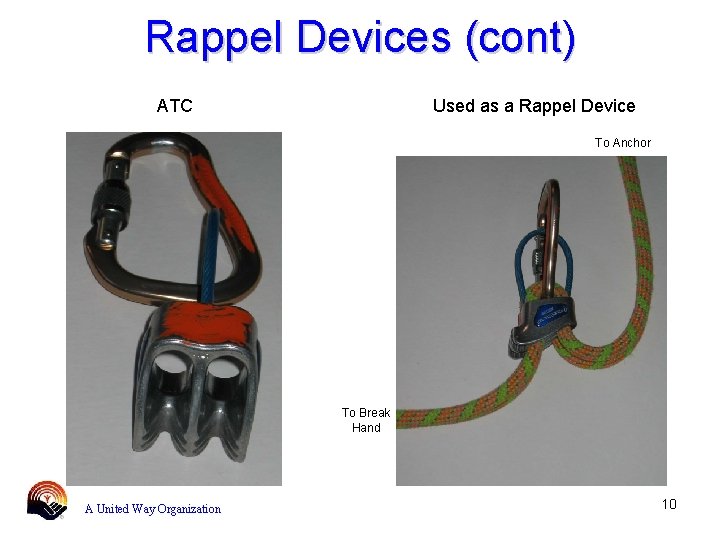 Rappel Devices (cont)

ATC

Used as a Rappel Device

To Anchor

To Break Hand

A United Way Organization

10